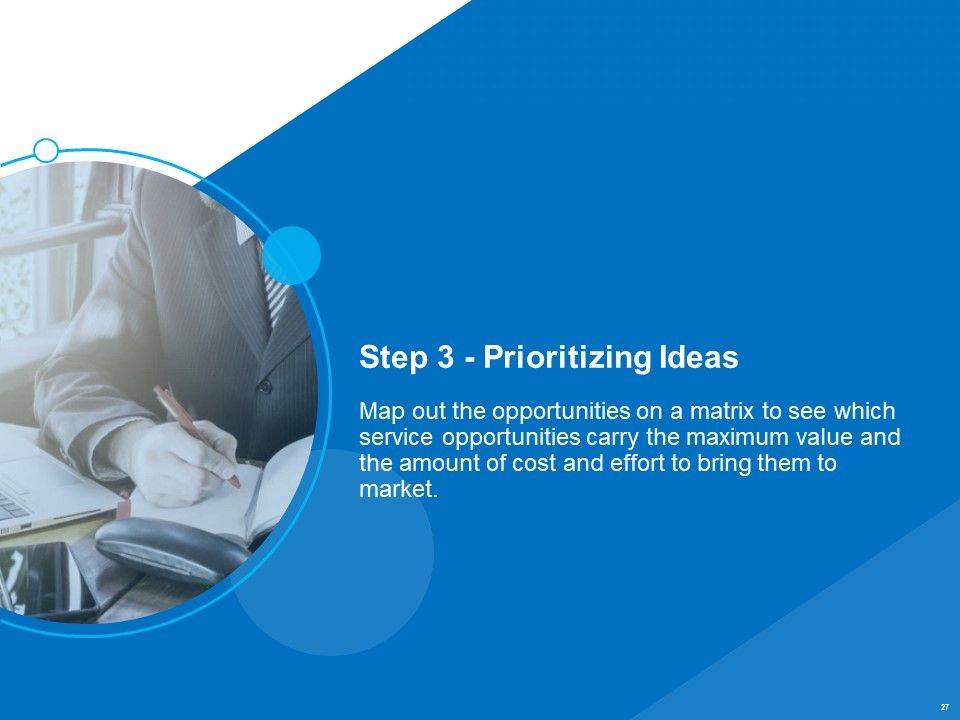 Step 3 - Prioritizing Ideas

Map out the opportunities on a matrix to see which service opportunities carry the maximum value and the amount of cost and effort to bring them to market.

27